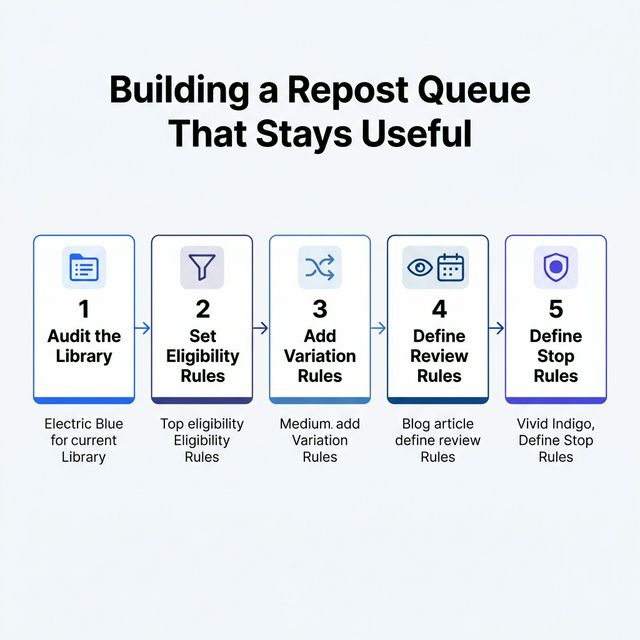 Building a Repost Queue That Stays Useful

1
Audit the Library

Electric Blue for current Library

2
Set Eligibility Rules

Top eligibility Eligibility Rules

3
Add Variation Rules

Medium. add Variation Rules

4
Define Review Rules

Blog article define review Rules

5
Define Stop Rules

Vivid Indigo, Define Stop Rules